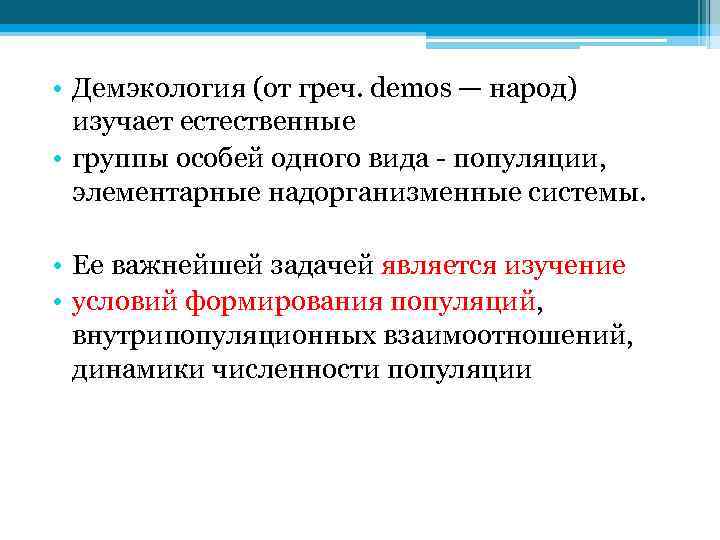 • Демэкология (от греч. demos — народ) изучает естественные
• группы особей одного вида - популяции, элементарные надорганизменные системы.

• Ее важнейшей задачей является изучение
• условий формирования популяций, внутрипопуляционных взаимоотношений, динамики численности популяции